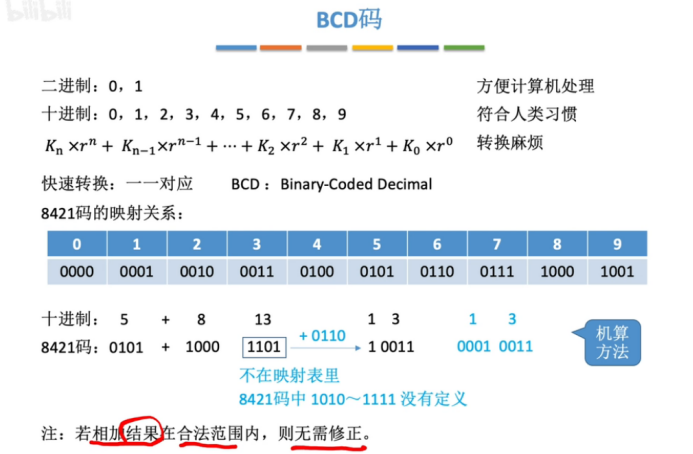 bilibili

BCD码

二进制：0，1

方便计算机处理

十进制：0，1，2，3，4，5，6，7，8，9

符合人类习惯

$K_n \times r^n + K_{n-1} \times r^{n-1} + \cdots + K_2 \times r^2 + K_1 \times r^1 + K_0 \times r^0$

转换麻烦

快速转换：一一对应　　BCD：Binary-Coded Decimal

8421码的映射关系：

| 0 | 1 | 2 | 3 | 4 | 5 | 6 | 7 | 8 | 9 |
|---|---|---|---|---|---|---|---|---|---|
| 0000 | 0001 | 0010 | 0011 | 0100 | 0101 | 0110 | 0111 | 1000 | 1001 |

十进制：　5　+　8　　13　　　1　3　　　1　3

8421码：0101　+　1000　1101　+ 0110　1 0011　　0001 0011

机算方法

不在映射表里

8421码中 1010～1111 没有定义

注：若相加结果在合法范围内，则无需修正。